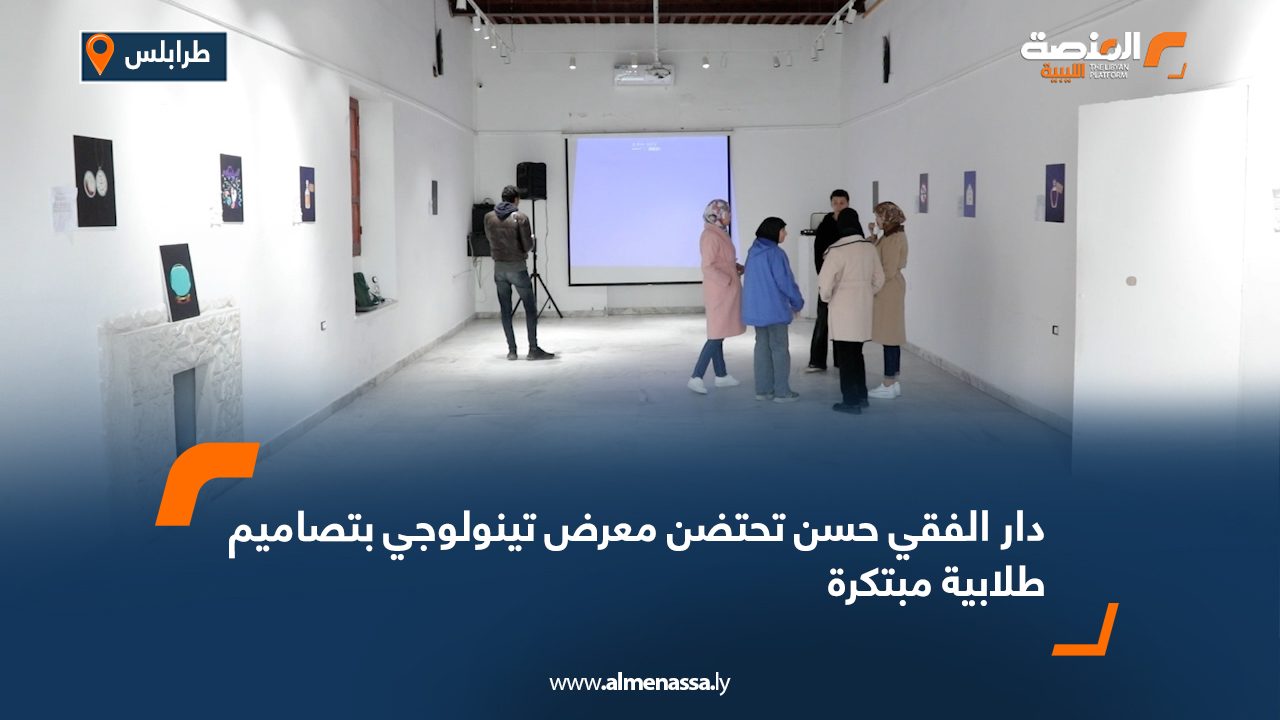 طرابلس

المنصة الليبية
THE LIBYAN PLATFORM

دار الفقي حسن تحتضن معرض تينولوجي بتصاميم طلابية مبتكرة

www.almenassa.ly